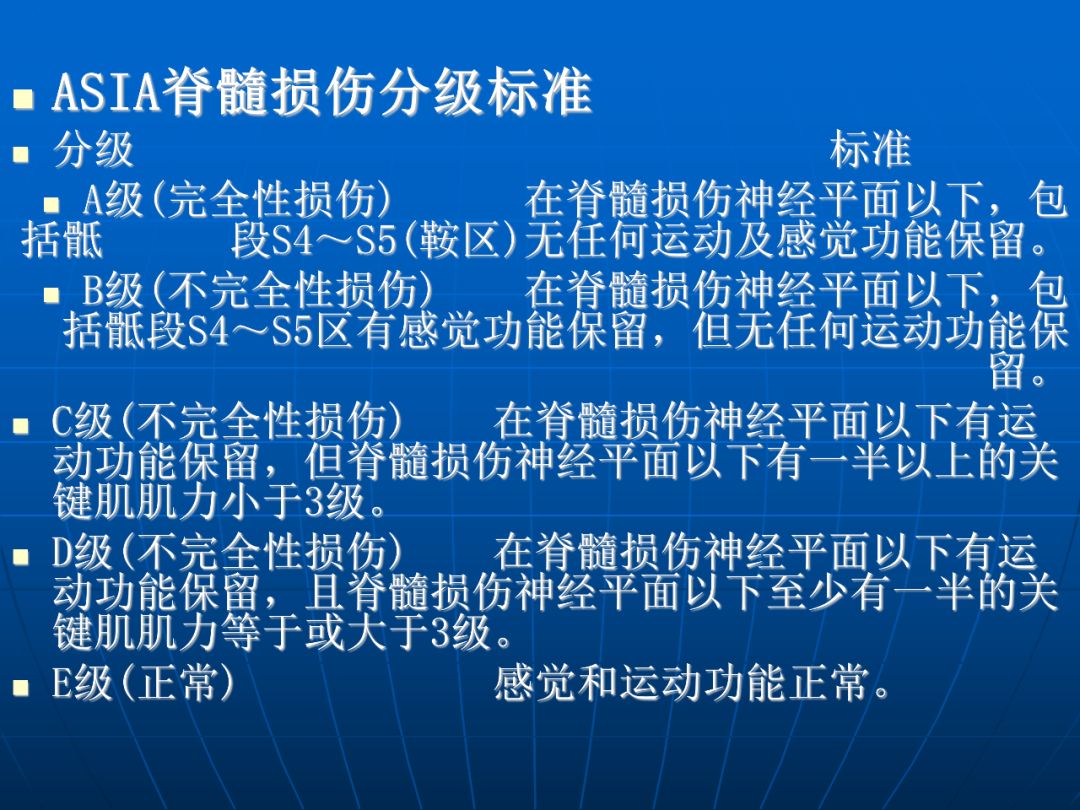 ASIA脊髓损伤分级标准

分级 标准

A级(完全性损伤) 在脊髓损伤神经平面以下，包括骶 段S4～S5(鞍区)无任何运动及感觉功能保留。

B级(不完全性损伤) 在脊髓损伤神经平面以下，包括骶段S4～S5区有感觉功能保留，但无任何运动功能保留。

C级(不完全性损伤) 在脊髓损伤神经平面以下有运动功能保留，但脊髓损伤神经平面以下有一半以上的关键肌肌力小于3级。

D级(不完全性损伤) 在脊髓损伤神经平面以下有运动功能保留，且脊髓损伤神经平面以下至少有一半的关键肌肌力等于或大于3级。

E级(正常) 感觉和运动功能正常。